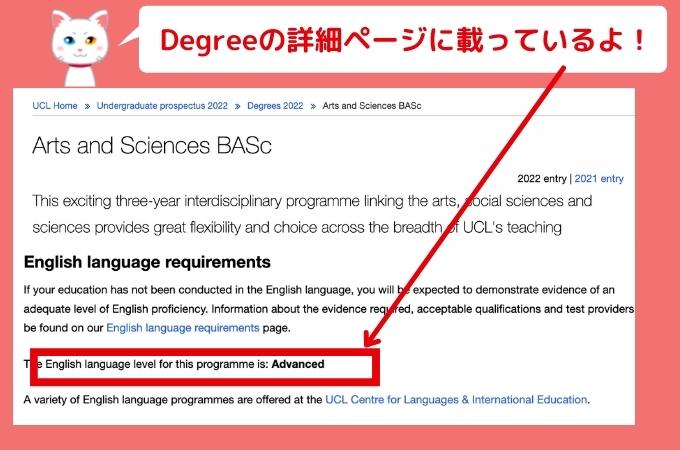 Degreeの詳細ページに載っているよ！

UCL Home » Undergraduate prospectus 2022 » Degrees 2022 » Arts and Sciences BASc

Arts and Sciences BASc

2022 entry | 2021 entry

This exciting three-year interdisciplinary programme linking the arts, social sciences and sciences provides great flexibility and choice across the breadth of UCL's teaching

English language requirements

If your education has not been conducted in the English language, you will be expected to demonstrate evidence of an adequate level of English proficiency. Information about the evidence required, acceptable qualifications and test providers be found on our English language requirements page.

The English language level for this programme is: Advanced

A variety of English language programmes are offered at the UCL Centre for Languages & International Education.